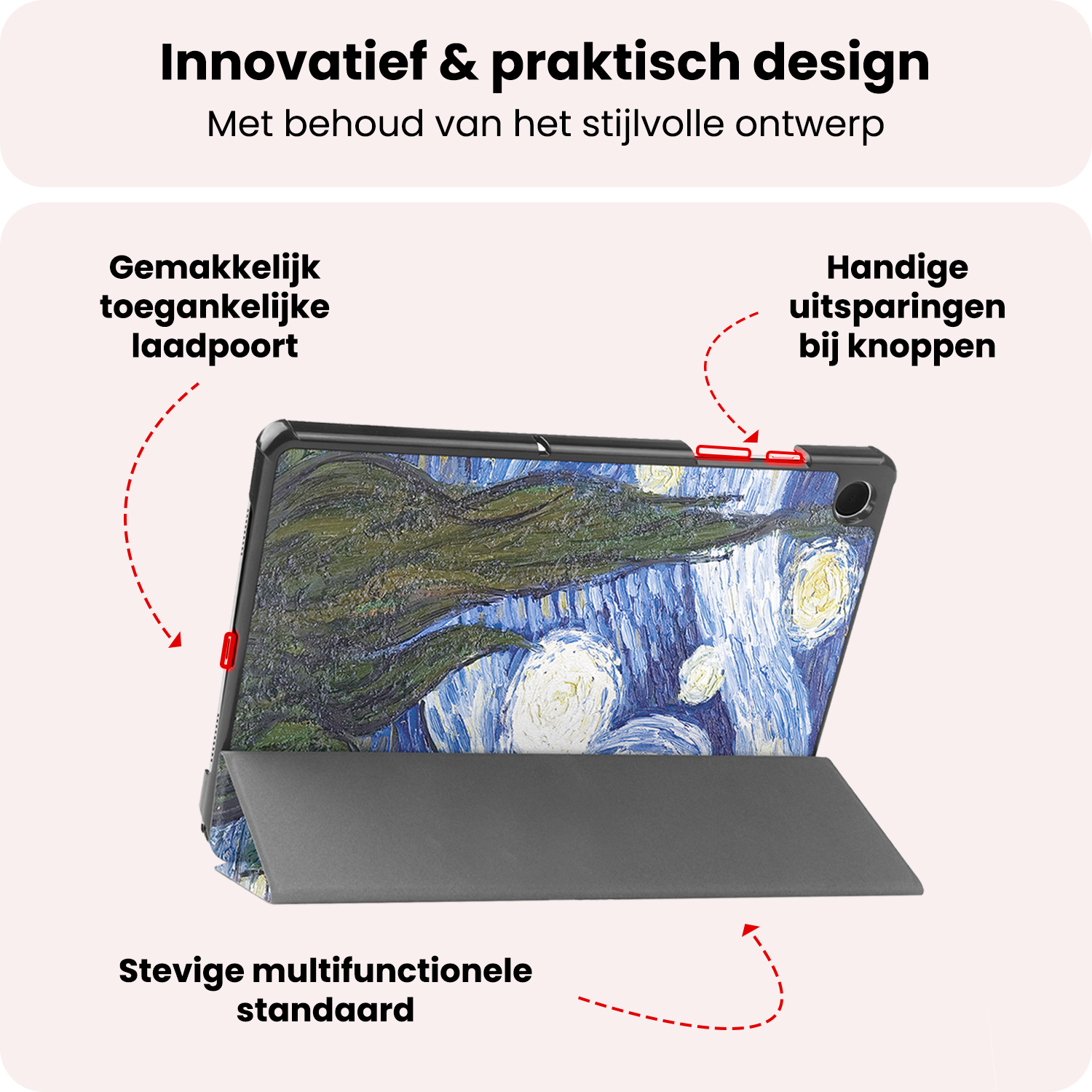 Innovatief & praktisch design

Met behoud van het stijlvolle ontwerp

Gemakkelijk toegankelijke laadpoort

Handige uitsparingen bij knoppen

Stevige multifunctionele standaard